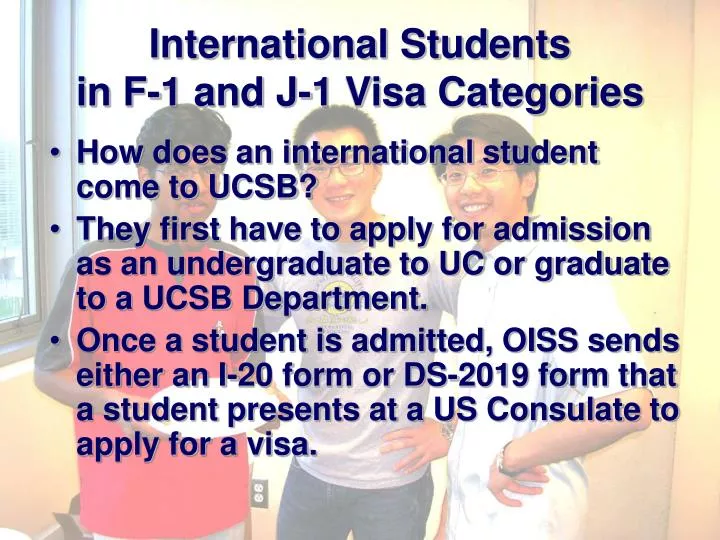 International Students in F-1 and J-1 Visa Categories

• How does an international student come to UCSB?

• They first have to apply for admission as an undergraduate to UC or graduate to a UCSB Department.

• Once a student is admitted, OISS sends either an I-20 form or DS-2019 form that a student presents at a US Consulate to apply for a visa.